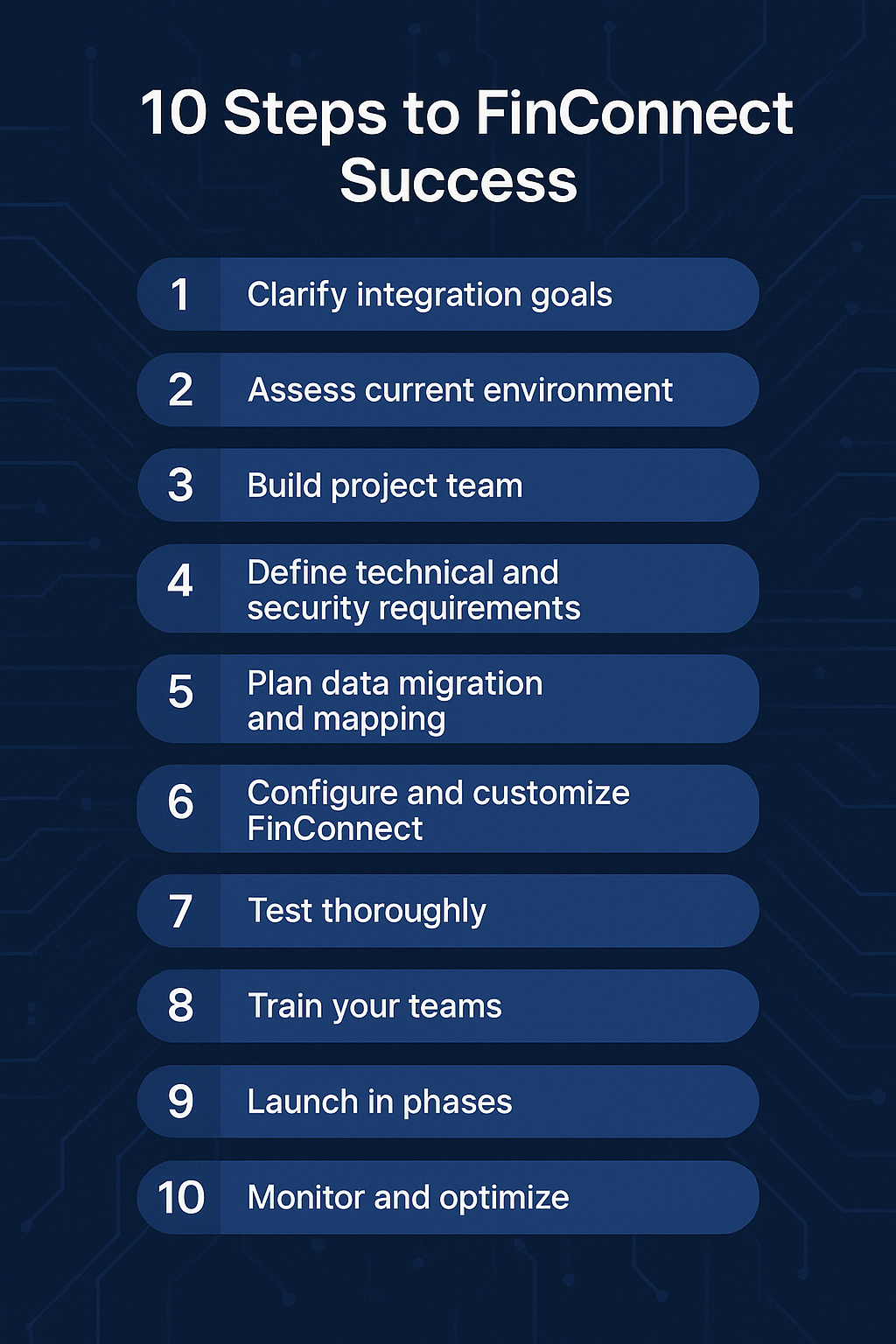 10 Steps to FinConnect Success

1 Clarify integration goals

2 Assess current environment

3 Build project team

4 Define technical and security requirements

5 Plan data migration and mapping

6 Configure and customize FinConnect

7 Test thoroughly

8 Train your teams

9 Launch in phases

10 Monitor and optimize